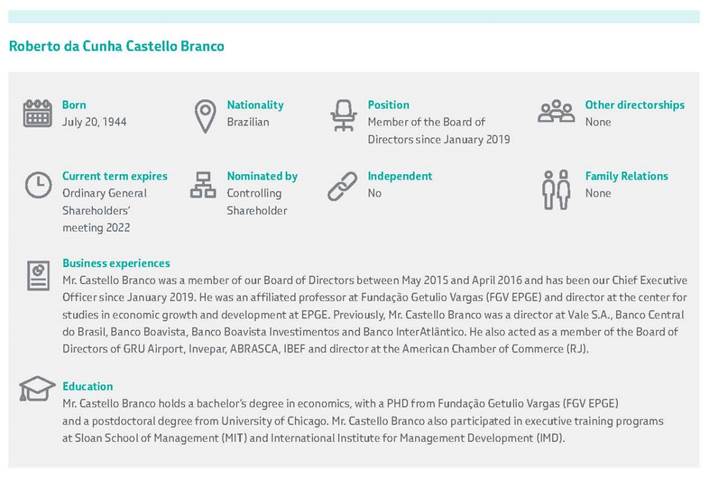 Roberto da Cunha Castello Branco

Born
July 20, 1944

Nationality
Brazilian

Position
Member of the Board of Directors since January 2019

Other directorships
None

Current term expires
Ordinary General Shareholders' meeting 2022

Nominated by
Controlling Shareholder

Independent
No

Family Relations
None

Business experiences
Mr. Castello Branco was a member of our Board of Directors between May 2015 and April 2016 and has been our Chief Executive Officer since January 2019. He was an affiliated professor at Fundação Getulio Vargas (FGV EPGE) and director at the center for studies in economic growth and development at EPGE. Previously, Mr. Castello Branco was a director at Vale S.A., Banco Central do Brasil, Banco Boavista, Banco Boavista Investimentos and Banco InterAtlântico. He also acted as a member of the Board of Directors of GRU Airport, Invepar, ABRASCA, IBEF and director at the American Chamber of Commerce (RJ).

Education
Mr. Castello Branco holds a bachelor's degree in economics, with a PHD from Fundação Getulio Vargas (FGV EPGE) and a postdoctoral degree from University of Chicago. Mr. Castello Branco also participated in executive training programs at Sloan School of Management (MIT) and International Institute for Management Development (IMD).